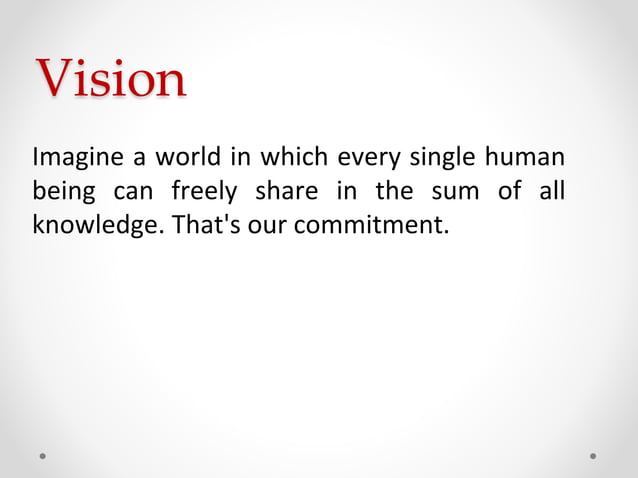 Vision

Imagine a world in which every single human being can freely share in the sum of all knowledge. That's our commitment.